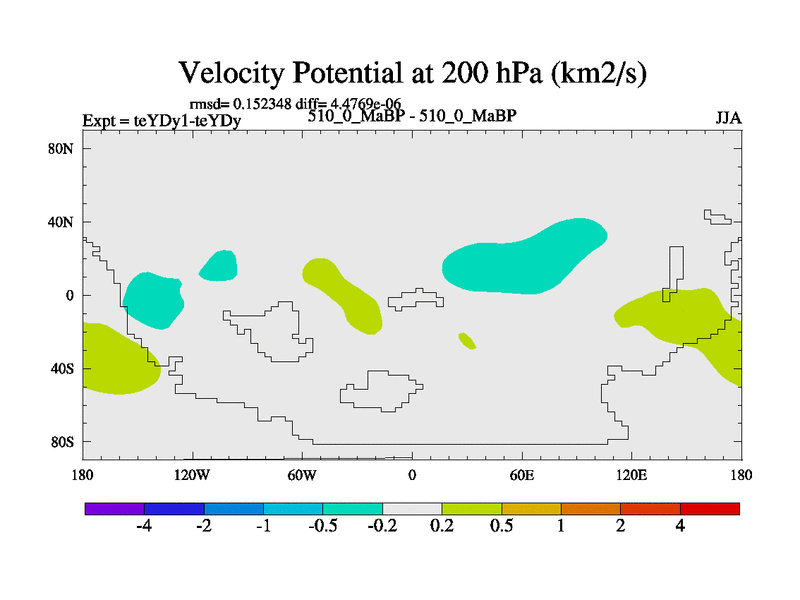 Velocity Potential at 200 hPa (km2/s)

rmsd= 0.152348 diff= 4.4769e-06

Expt = teYDy1-teYDy

510_0_MaBP - 510_0_MaBP

JJA

80N
40N
0
40S
80S

180
120W
60W
0
60E
120E
180

-4
-2
-1
-0.5
-0.2
0.2
0.5
1
2
4